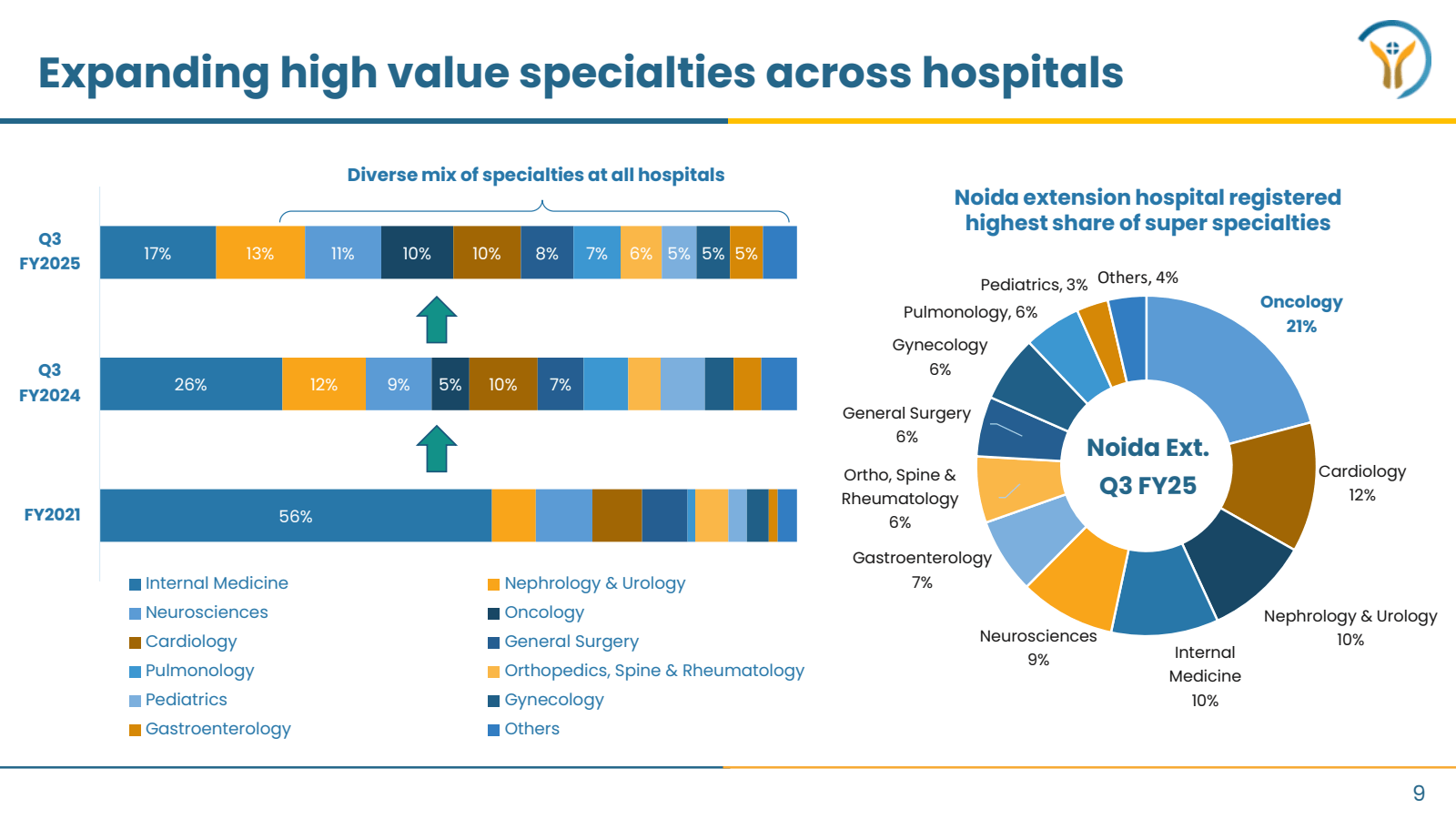 Expanding high value specialties across hospitals

Diverse mix of specialties at all hospitals

Q3 FY2025
17% 13% 11% 10% 10% 8% 7% 6% 5% 5% 5%

Q3 FY2024
26% 12% 9% 5% 10% 7%

FY2021
56%

Internal Medicine
Neurosciences
Cardiology
Pulmonology
Pediatrics
Gastroenterology
Nephrology & Urology
Oncology
General Surgery
Orthopedics, Spine & Rheumatology
Gynecology
Others

Noida extension hospital registered highest share of super specialties

Noida Ext. Q3 FY25

Oncology 21%
Cardiology 12%
Nephrology & Urology 10%
Internal Medicine 10%
Neurosciences 9%
Gastroenterology 7%
Ortho, Spine & Rheumatology 6%
General Surgery 6%
Gynecology 6%
Pulmonology, 6%
Pediatrics, 3%
Others, 4%

9